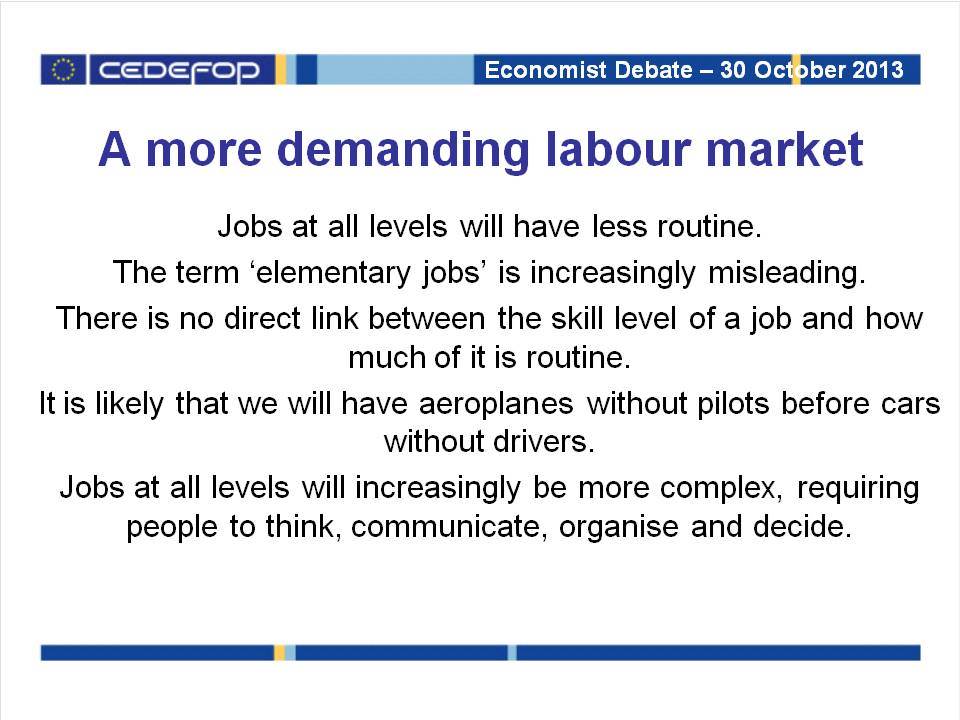 CEDEFOP

Economist Debate – 30 October 2013

A more demanding labour market

Jobs at all levels will have less routine.

The term ‘elementary jobs’ is increasingly misleading.

There is no direct link between the skill level of a job and how much of it is routine.

It is likely that we will have aeroplanes without pilots before cars without drivers.

Jobs at all levels will increasingly be more complex, requiring people to think, communicate, organise and decide.